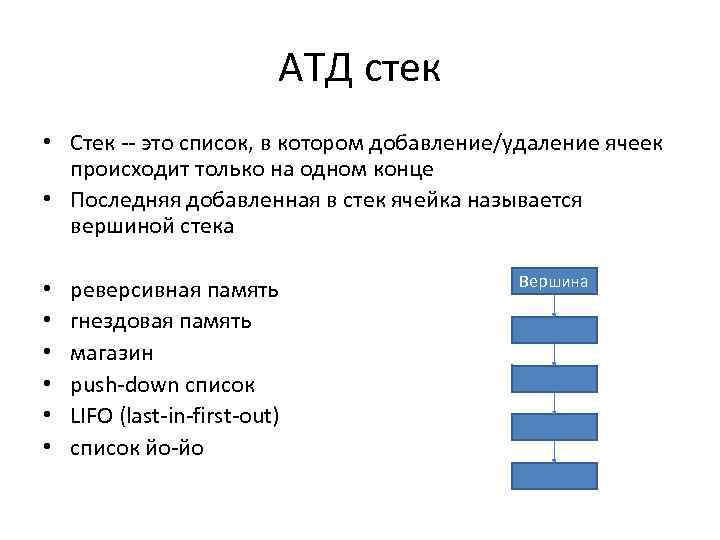 АТД стек

• Стек -- это список, в котором добавление/удаление ячеек происходит только на одном конце
• Последняя добавленная в стек ячейка называется вершиной стека

• реверсивная память
• гнездовая память
• магазин
• push-down список
• LIFO (last-in-first-out)
• список йо-йо

Вершина